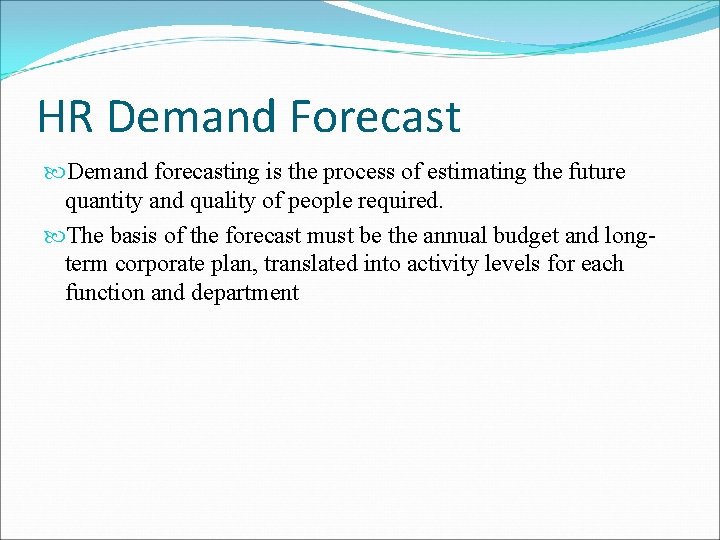 HR Demand Forecast

Demand forecasting is the process of estimating the future quantity and quality of people required.

The basis of the forecast must be the annual budget and long-term corporate plan, translated into activity levels for each function and department